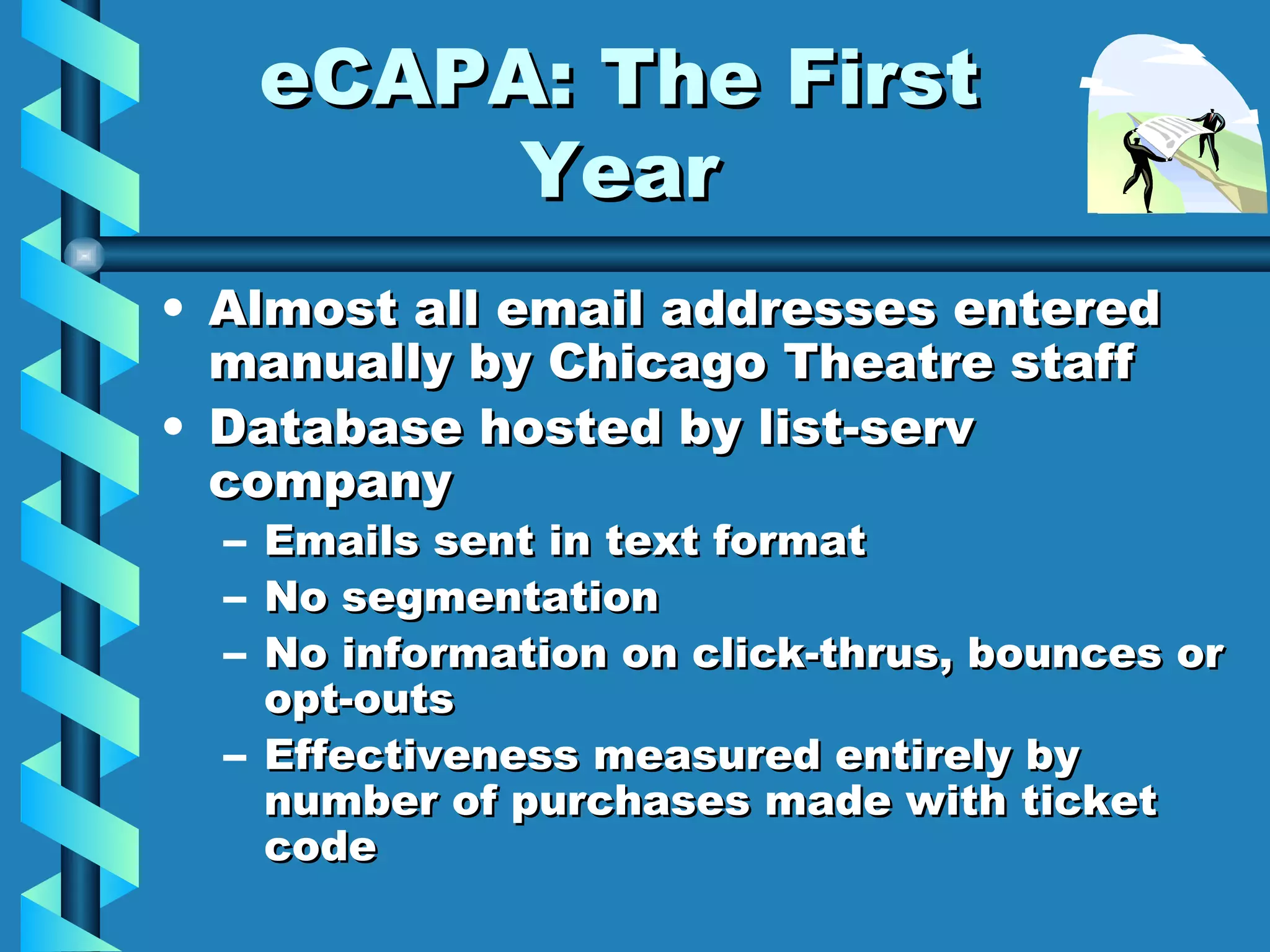 eCAPA: The First Year

• Almost all email addresses entered manually by Chicago Theatre staff
• Database hosted by list-serv company
– Emails sent in text format
– No segmentation
– No information on click-thrus, bounces or opt-outs
– Effectiveness measured entirely by number of purchases made with ticket code